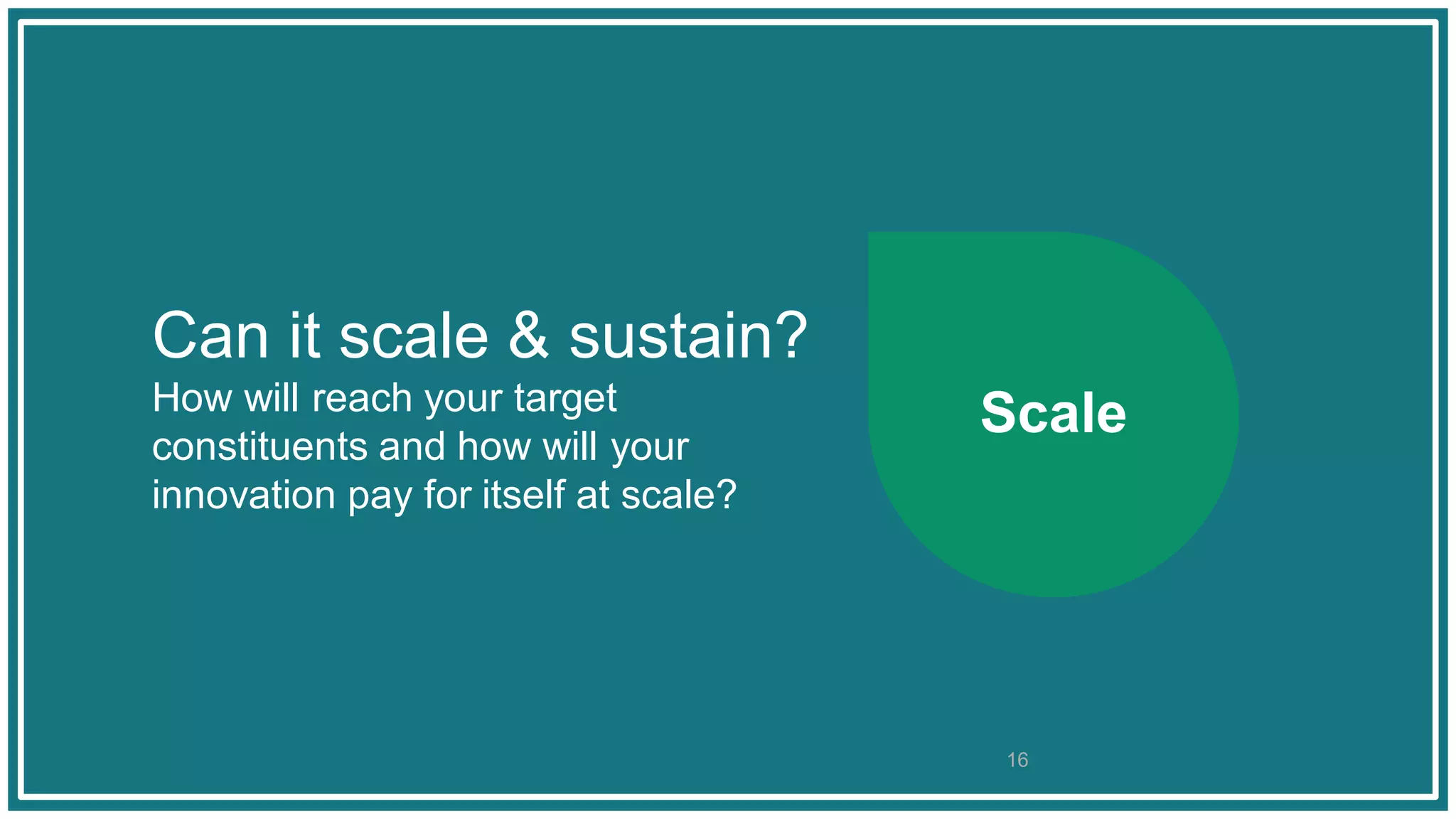 Can it scale & sustain?
How will reach your target constituents and how will your innovation pay for itself at scale?

Scale

16